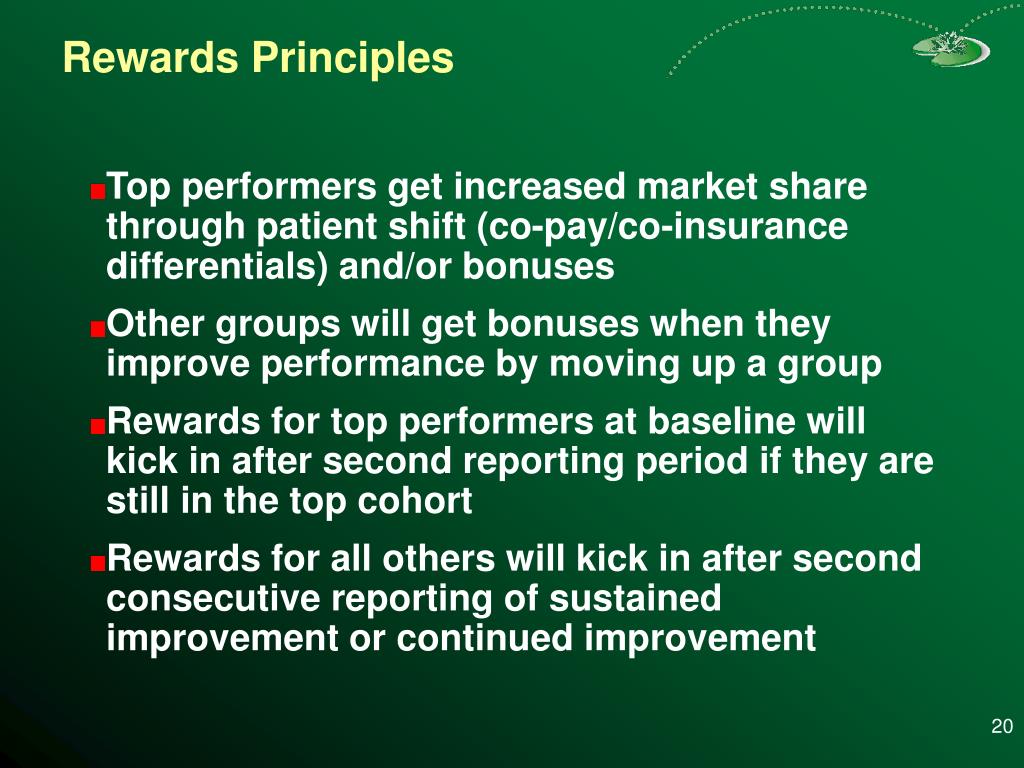 Rewards Principles

Top performers get increased market share through patient shift (co-pay/co-insurance differentials) and/or bonuses

Other groups will get bonuses when they improve performance by moving up a group

Rewards for top performers at baseline will kick in after second reporting period if they are still in the top cohort

Rewards for all others will kick in after second consecutive reporting of sustained improvement or continued improvement

20